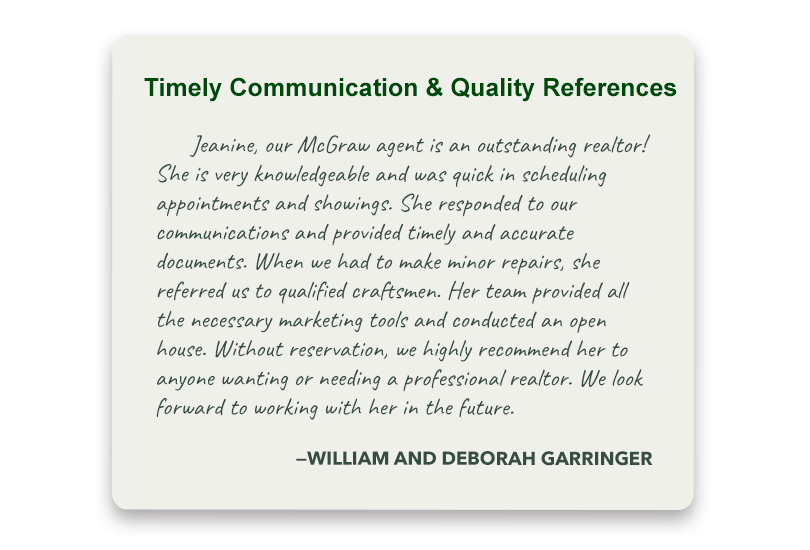 Timely Communication & Quality References

Jeanine, our McGraw agent is an outstanding realtor! She is very knowledgeable and was quick in scheduling appointments and showings. She responded to our communications and provided timely and accurate documents. When we had to make minor repairs, she referred us to qualified craftsmen. Her team provided all the necessary marketing tools and conducted an open house. Without reservation, we highly recommend her to anyone wanting or needing a professional realtor. We look forward to working with her in the future.

–WILLIAM AND DEBORAH GARRINGER